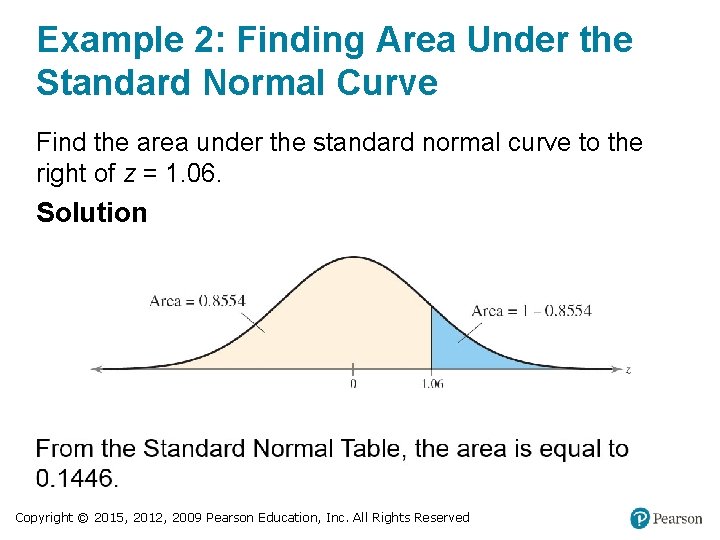 Example 2: Finding Area Under the Standard Normal Curve

Find the area under the standard normal curve to the right of $z = 1.06$.

Solution

Area = 0.8554

Area = 1 – 0.8554

0

1.06

z

From the Standard Normal Table, the area is equal to 0.1446.

Copyright © 2015, 2012, 2009 Pearson Education, Inc. All Rights Reserved

Pearson